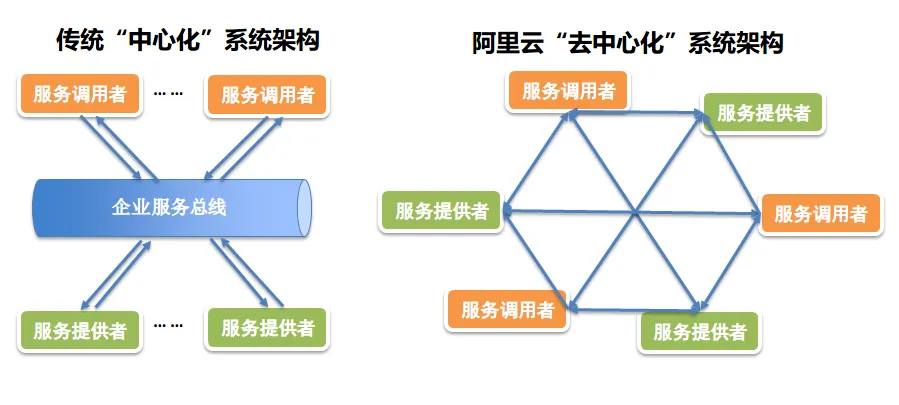 传统“中心化”系统架构

服务调用者 …… 服务调用者

企业服务总线

服务提供者 …… 服务提供者

阿里云“去中心化”系统架构

服务调用者

服务提供者

服务提供者

服务调用者

服务调用者

服务提供者